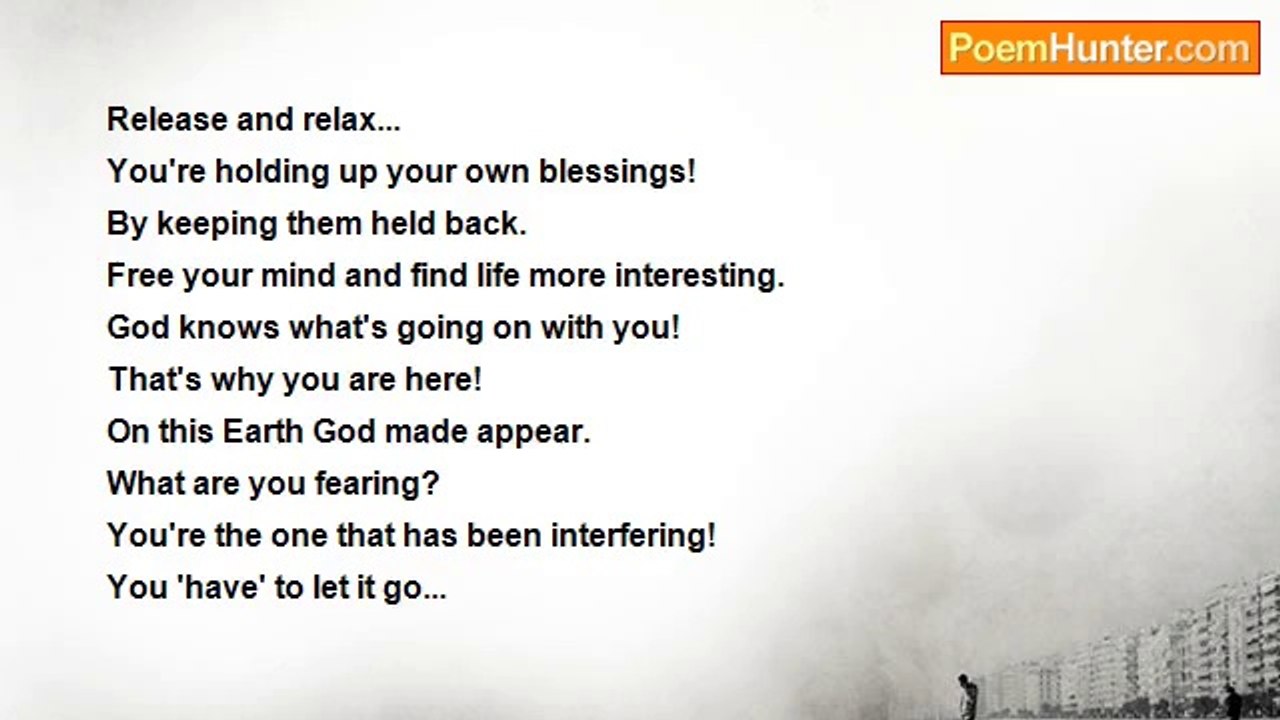 PoemHunter.com

Release and relax...
You're holding up your own blessings!
By keeping them held back.
Free your mind and find life more interesting.
God knows what's going on with you!
That's why you are here!
On this Earth God made appear.
What are you fearing?
You're the one that has been interfering!
You 'have' to let it go...